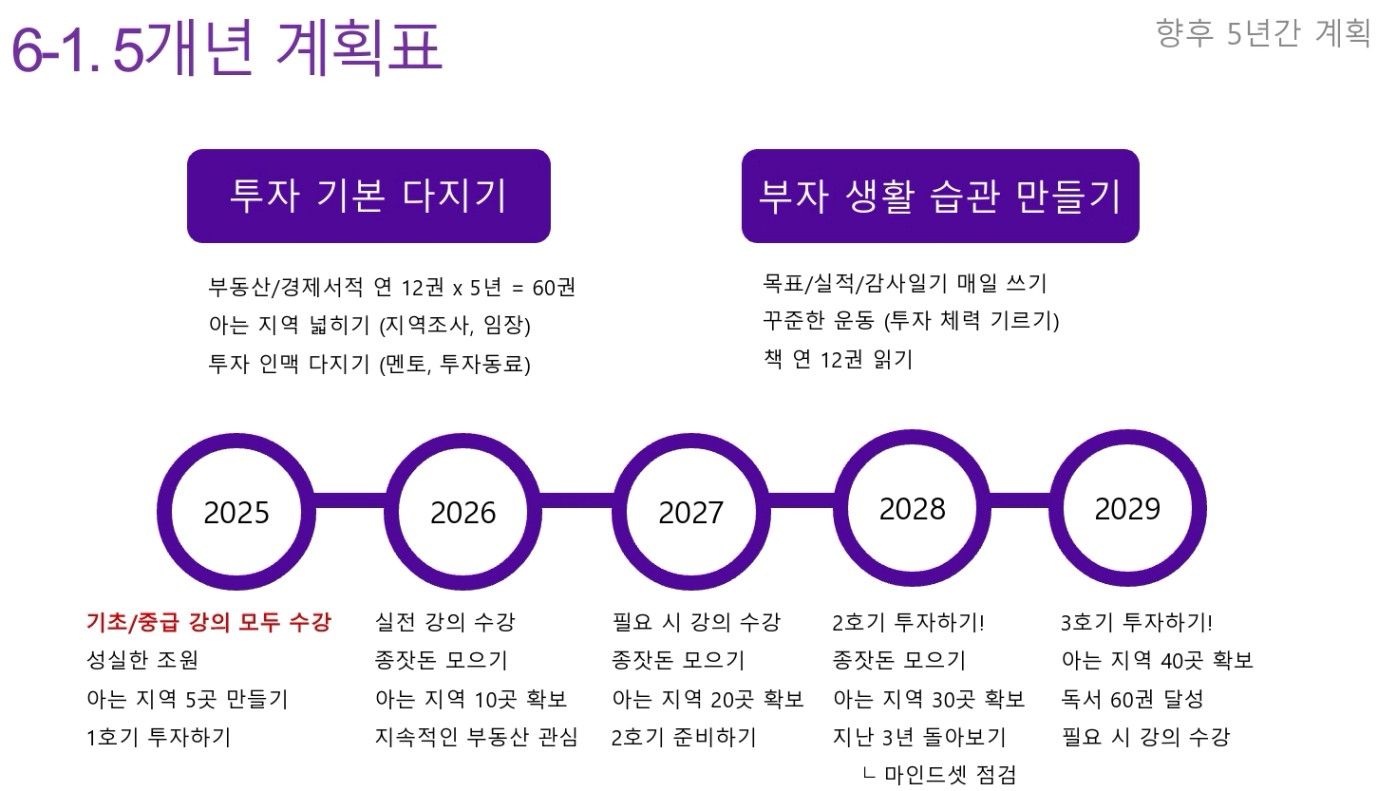 6-1. 5개년 계획표

향후 5년간 계획

투자 기본 다지기

부동산/경제서적 연 12권 x 5년 = 60권
아는 지역 넓히기 (지역조사, 임장)
투자 인맥 다지기 (멘토, 투자동료)

부자 생활 습관 만들기

목표/실적/감사일기 매일 쓰기
꾸준한 운동 (투자 체력 기르기)
책 연 12권 읽기

2025

2026

2027

2028

2029

기초/중급 강의 모두 수강
성실한 조원
아는 지역 5곳 만들기
1호기 투자하기

실전 강의 수강
종잣돈 모으기
아는 지역 10곳 확보
지속적인 부동산 관심

필요 시 강의 수강
종잣돈 모으기
아는 지역 20곳 확보
2호기 준비하기

2호기 투자하기!
종잣돈 모으기
아는 지역 30곳 확보
지난 3년 돌아보기
ㄴ 마인드셋 점검

3호기 투자하기!
아는 지역 40곳 확보
독서 60권 달성
필요 시 강의 수강